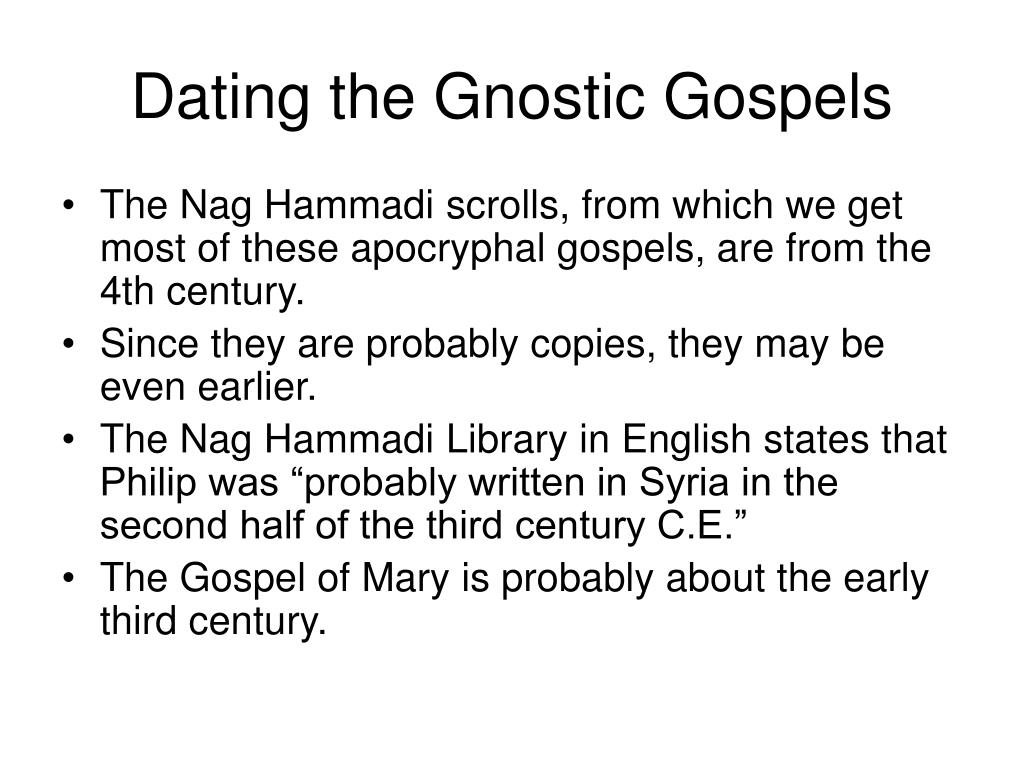 Dating the Gnostic Gospels

• The Nag Hammadi scrolls, from which we get most of these apocryphal gospels, are from the 4th century.
• Since they are probably copies, they may be even earlier.
• The Nag Hammadi Library in English states that Philip was “probably written in Syria in the second half of the third century C.E.”
• The Gospel of Mary is probably about the early third century.